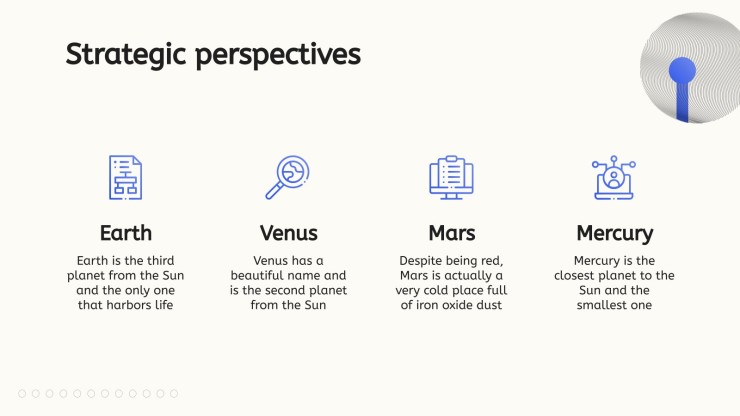 Strategic perspectives

Earth

Earth is the third planet from the Sun and the only one that harbors life

Venus

Venus has a beautiful name and is the second planet from the Sun

Mars

Despite being red, Mars is actually a very cold place full of iron oxide dust

Mercury

Mercury is the closest planet to the Sun and the smallest one